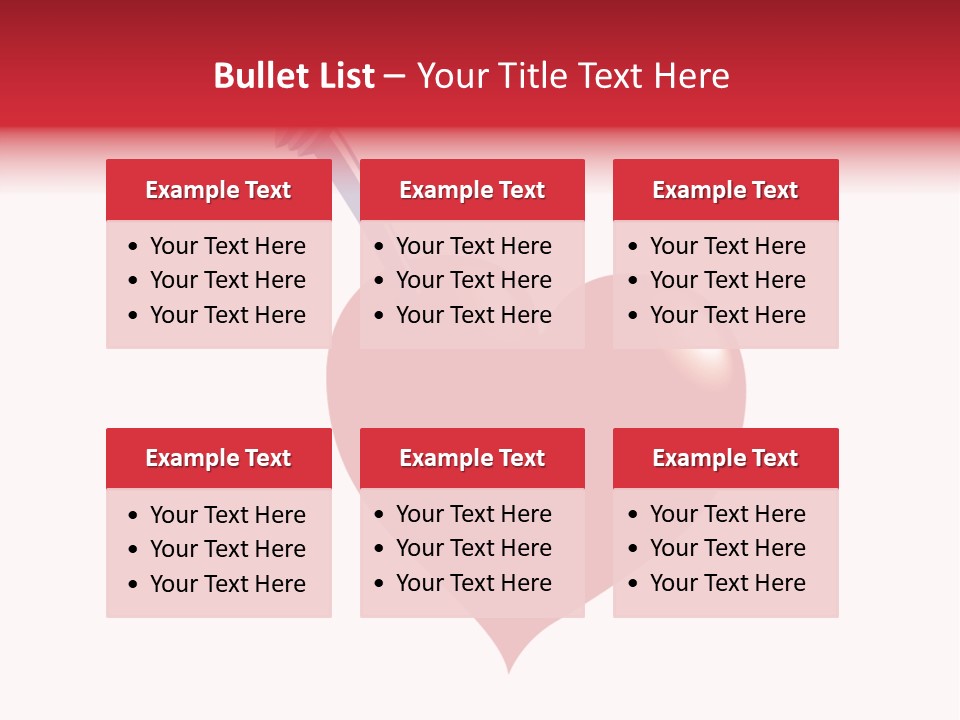 Bullet List – Your Title Text Here

Example Text
• Your Text Here
• Your Text Here
• Your Text Here

Example Text
• Your Text Here
• Your Text Here
• Your Text Here

Example Text
• Your Text Here
• Your Text Here
• Your Text Here

Example Text
• Your Text Here
• Your Text Here
• Your Text Here

Example Text
• Your Text Here
• Your Text Here
• Your Text Here

Example Text
• Your Text Here
• Your Text Here
• Your Text Here